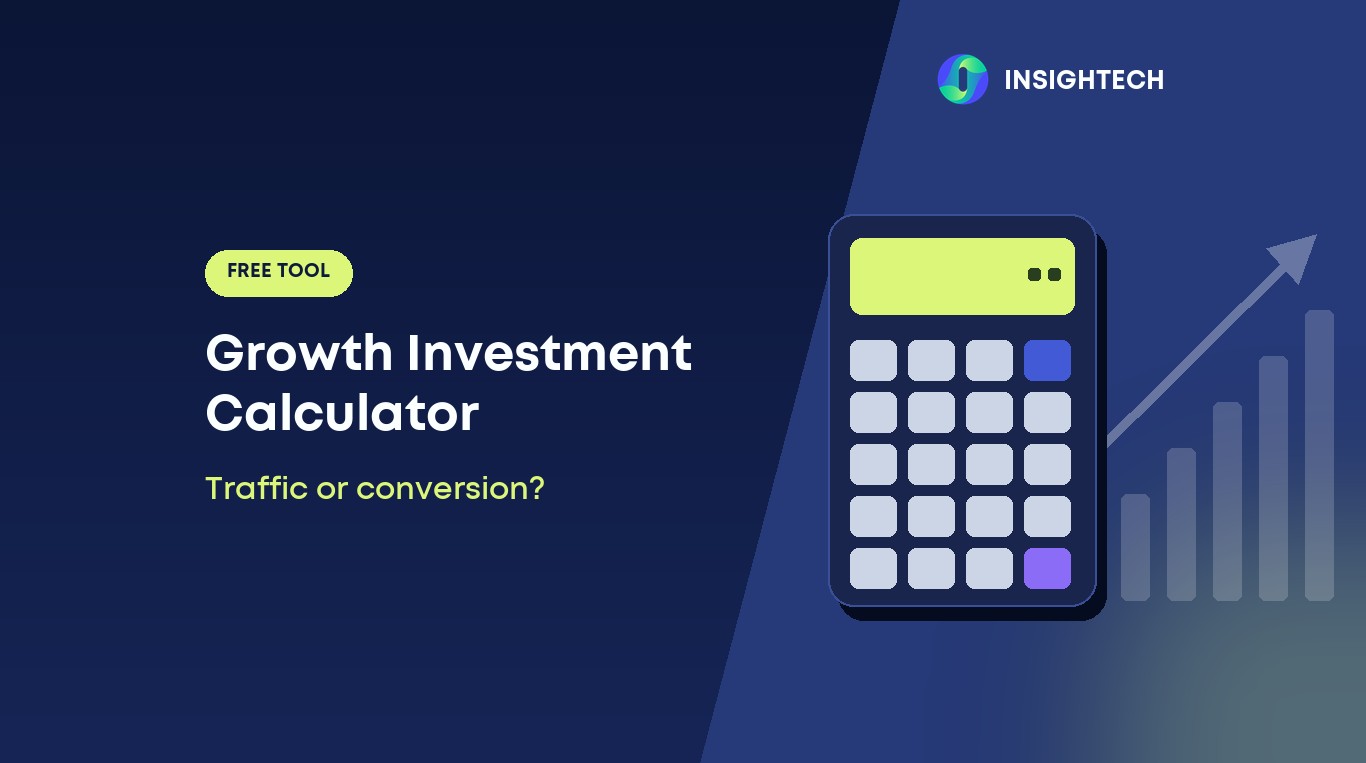 INSIGHTECH

FREE TOOL

Growth Investment Calculator

Traffic or conversion?